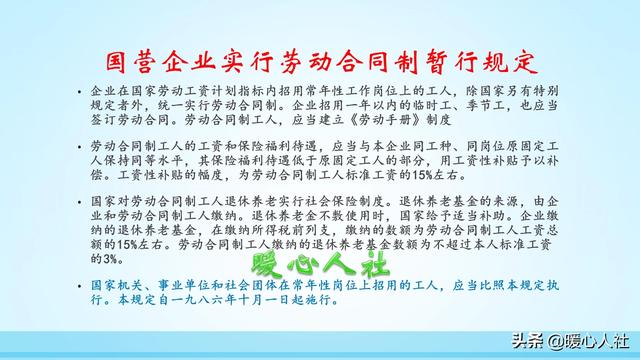 国营企业实行劳动合同制暂行规定

• 企业在国家劳动工资计划指标内招用常年性工作岗位上的工人，除国家另有特别规定者外，统一实行劳动合同制。企业招用一年以内的临时工、季节工，也应当签订劳动合同。劳动合同制工人，应当建立《劳动手册》制度

• 劳动合同制工人的工资和保险福利待遇，应当与本企业同工种、同岗位原固定工人保持同等水平，其保险福利待遇低于原固定工人的部分，用工资性补贴予以补偿。工资性补贴的幅度，为劳动合同制工人标准工资的15%左右。

• 国家对劳动合同制工人退休养老实行社会保险制度。退休养老基金的来源，由企业和劳动合同制工人缴纳。退休养老金不敷使用时，国家给予适当补助。企业缴纳的退休养老基金，在缴纳所得税前列支，缴纳的数额为劳动合同制工人工资总额的15%左右。劳动合同制工人缴纳的退休养老基金数额为不超过本人标准工资的3%。

暖心人社

• 国家机关、事业单位和社会团体在常年性岗位上招用的工人，应当比照本规定执行。本规定自一九八六年十月一日起施行。

头条 @暖心人社